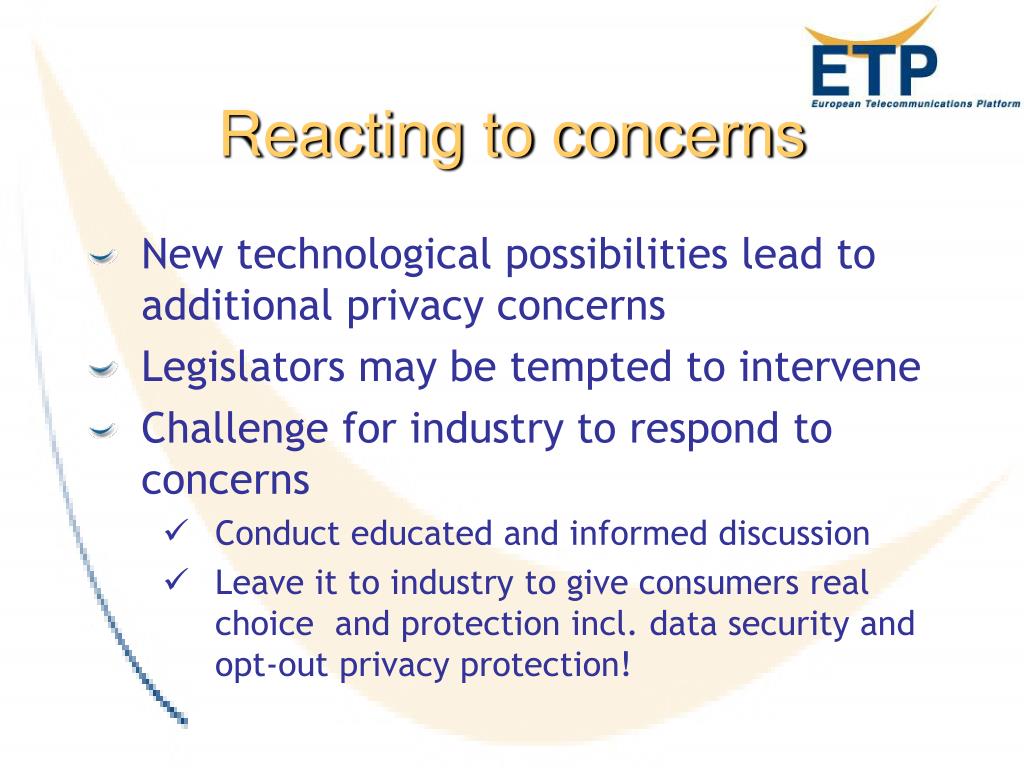 ETP
European Telecommunications Platform

Reacting to concerns

New technological possibilities lead to additional privacy concerns

Legislators may be tempted to intervene

Challenge for industry to respond to concerns

✓ Conduct educated and informed discussion

✓ Leave it to industry to give consumers real choice and protection incl. data security and opt-out privacy protection!